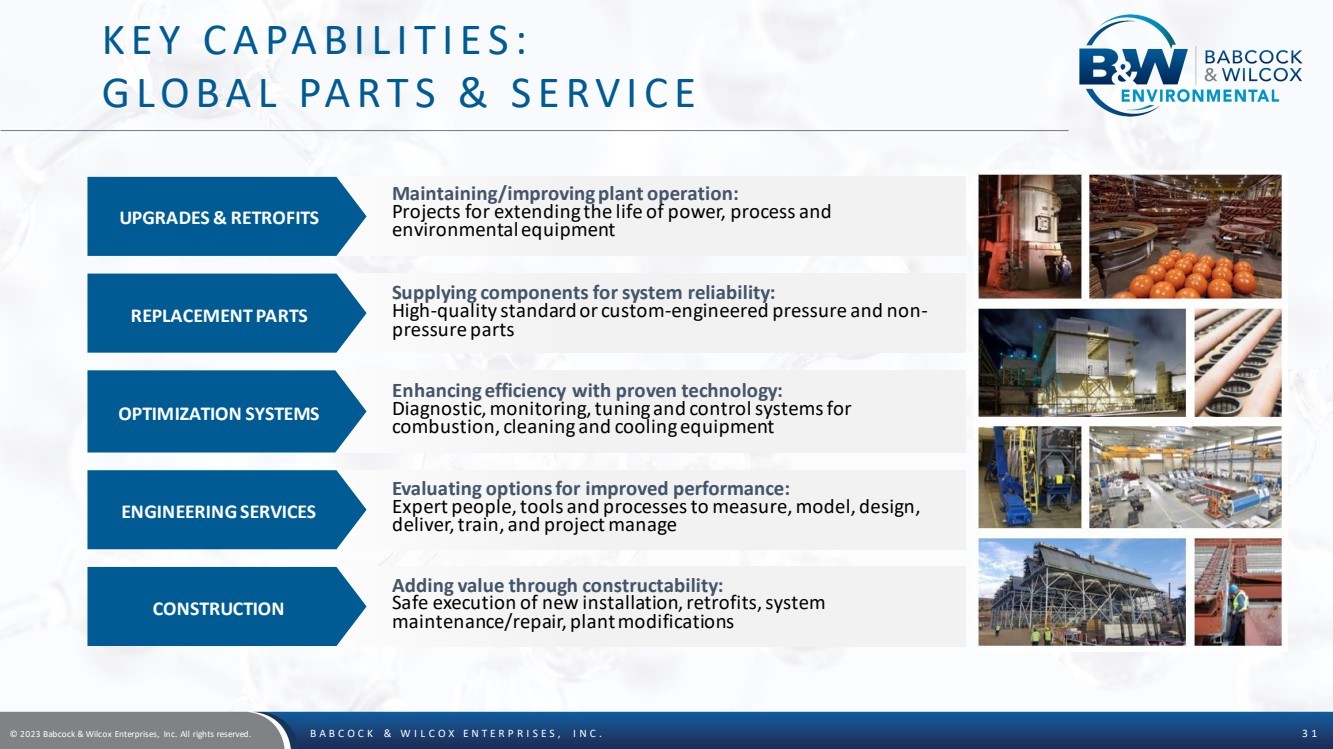 KEY CAPABILITIES:
GLOBAL PARTS & SERVICE

B&W BABCOCK & WILCOX ENVIRONMENTAL

UPGRADES & RETROFITS

Maintaining/improving plant operation:
Projects for extending the life of power, process and environmental equipment

REPLACEMENT PARTS

Supplying components for system reliability:
High-quality standard or custom-engineered pressure and non-pressure parts

OPTIMIZATION SYSTEMS

Enhancing efficiency with proven technology:
Diagnostic, monitoring, tuning and control systems for combustion, cleaning and cooling equipment

ENGINEERING SERVICES

Evaluating options for improved performance:
Expert people, tools and processes to measure, model, design, deliver, train, and project manage

CONSTRUCTION

Adding value through constructability:
Safe execution of new installation, retrofits, system maintenance/repair, plant modifications

© 2023 Babcock & Wilcox Enterprises, Inc. All rights reserved.

BABCOCK & WILCOX ENTERPRISES, INC.

31